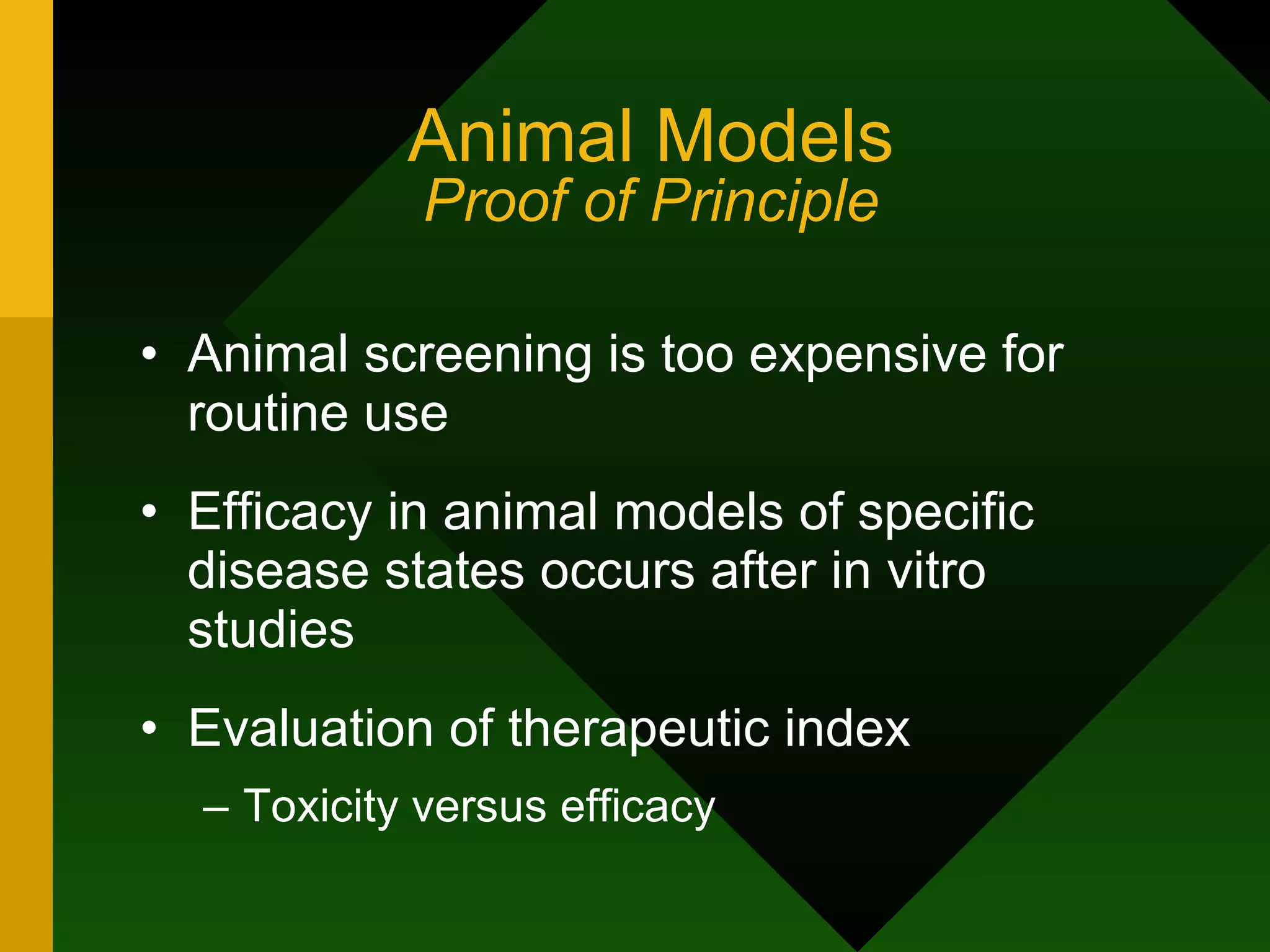 Animal Models
Proof of Principle

• Animal screening is too expensive for routine use

• Efficacy in animal models of specific disease states occurs after in vitro studies

• Evaluation of therapeutic index
– Toxicity versus efficacy